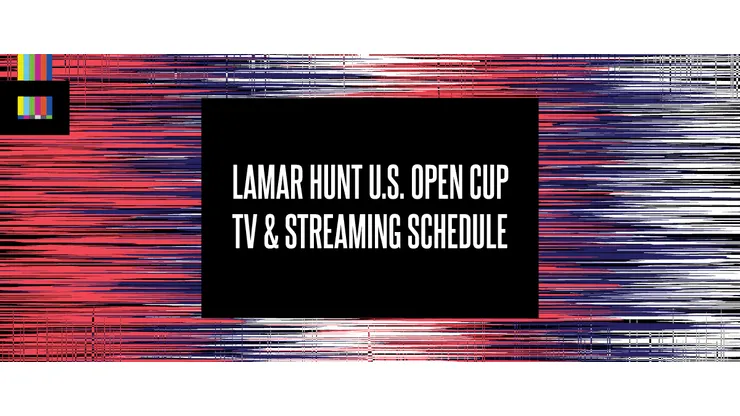 LAMAR HUNT U.S. OPEN CUP
TV & STREAMING SCHEDULE